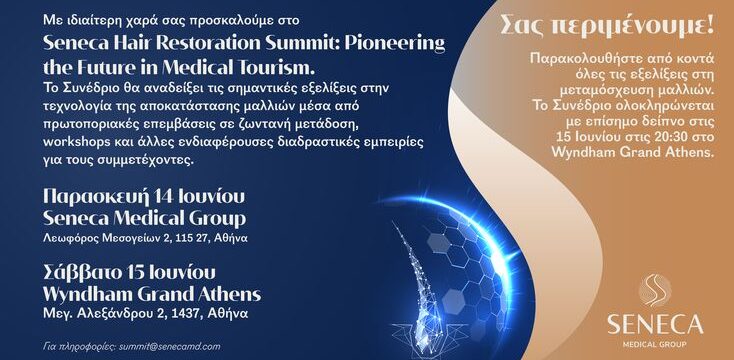 Με ιδιαίτερη χαρά σας προσκαλούμε στο

Seneca Hair Restoration Summit: Pioneering the Future in Medical Tourism.

Το Συνέδριο θα αναδείξει τις σημαντικές εξελίξεις στην τεχνολογία της αποκατάστασης μαλλιών μέσα από πρωτοποριακές επεμβάσεις σε ζωντανή μετάδοση, workshops και άλλες ενδιαφέρουσες διαδραστικές εμπειρίες για τους συμμετέχοντες.

Παρασκευή 14 Ιουνίου
Seneca Medical Group
Λεωφόρος Μεσογείων 2, 115 27, Αθήνα

Σάββατο 15 Ιουνίου
Wyndham Grand Athens
Μεγ. Αλεξάνδρου 2, 1437, Αθήνα

Για πληροφορίες: summit@senecamd.com

Σας περιμένουμε!

Παρακολουθήστε από κοντά όλες τις εξελίξεις στη μεταμόσχευση μαλλιών. Το Συνέδριο ολοκληρώνεται με επίσημο δείπνο στις 15 Ιουνίου στις 20:30 στο Wyndham Grand Athens.

SENECA
MEDICAL GROUP